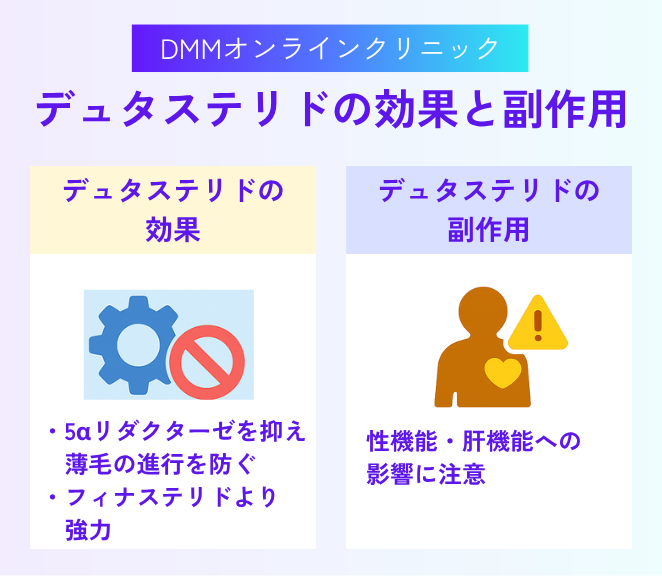 DMMオンラインクリニック

デュタステリドの効果と副作用

デュタステリドの効果

・5αリダクターゼを抑え薄毛の進行を防ぐ
・フィナステリドより強力

デュタステリドの副作用

性機能・肝機能への影響に注意